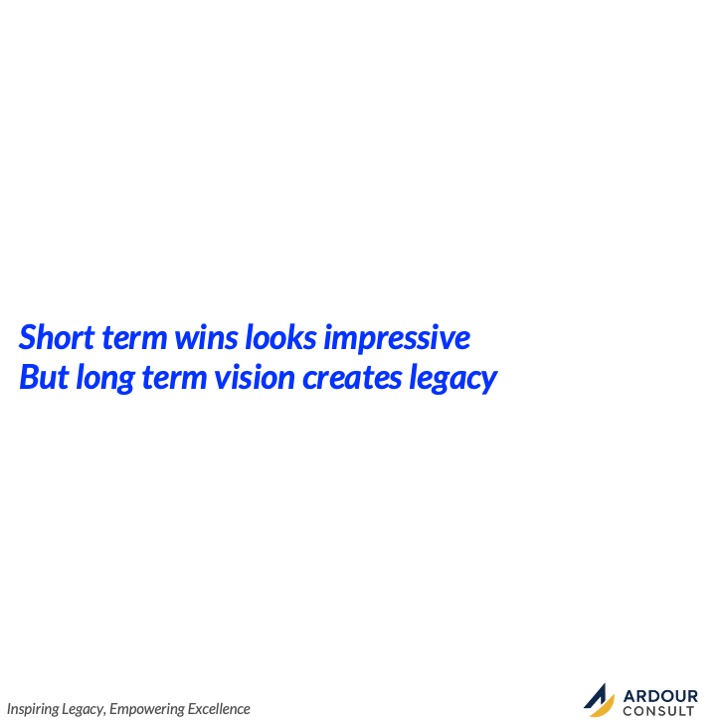 Short term wins looks impressive
But long term vision creates legacy

Inspiring Legacy, Empowering Excellence

ARDOUR
CONSULT